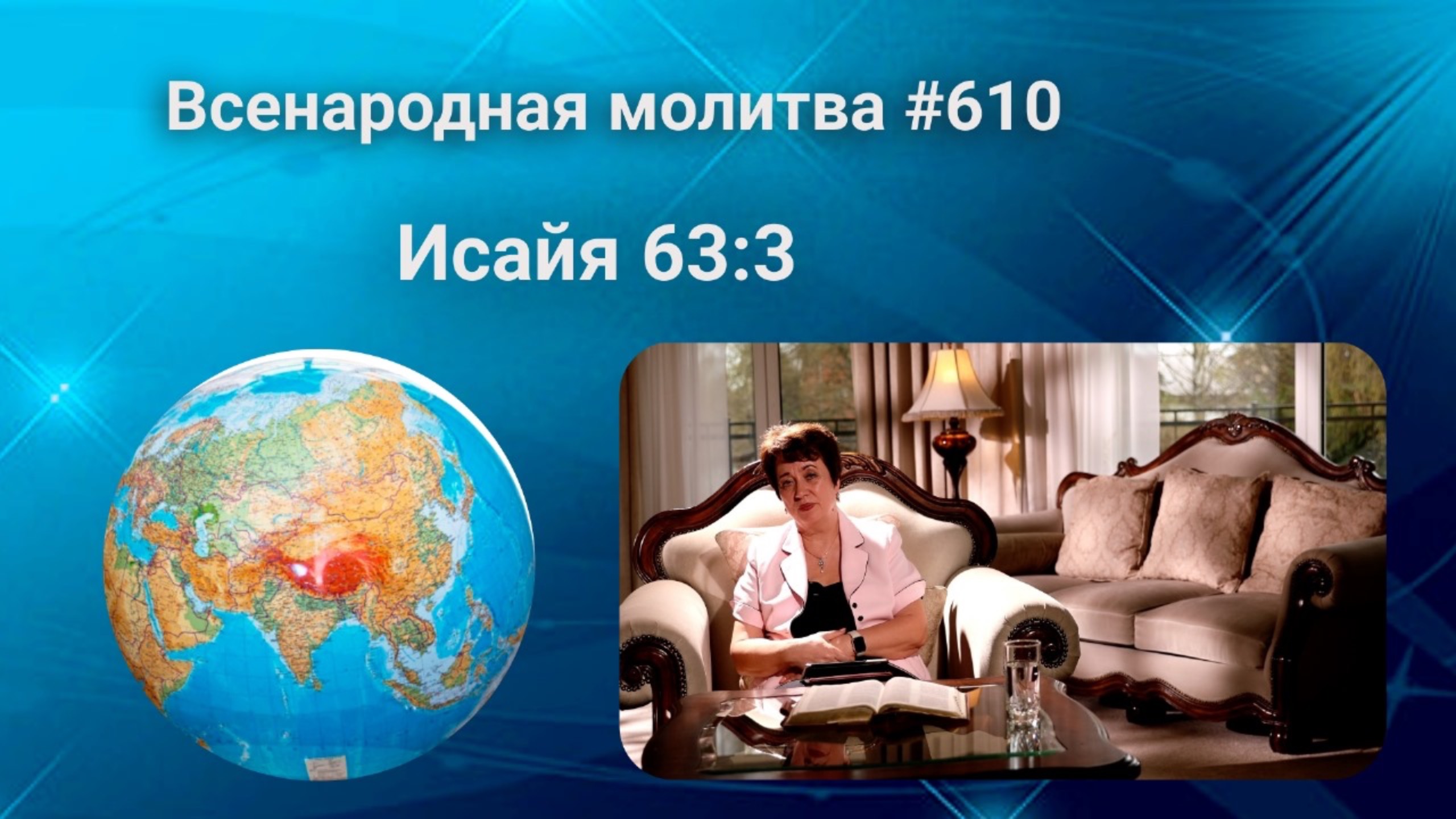 Всенародная молитва #610

Исайя 63:3